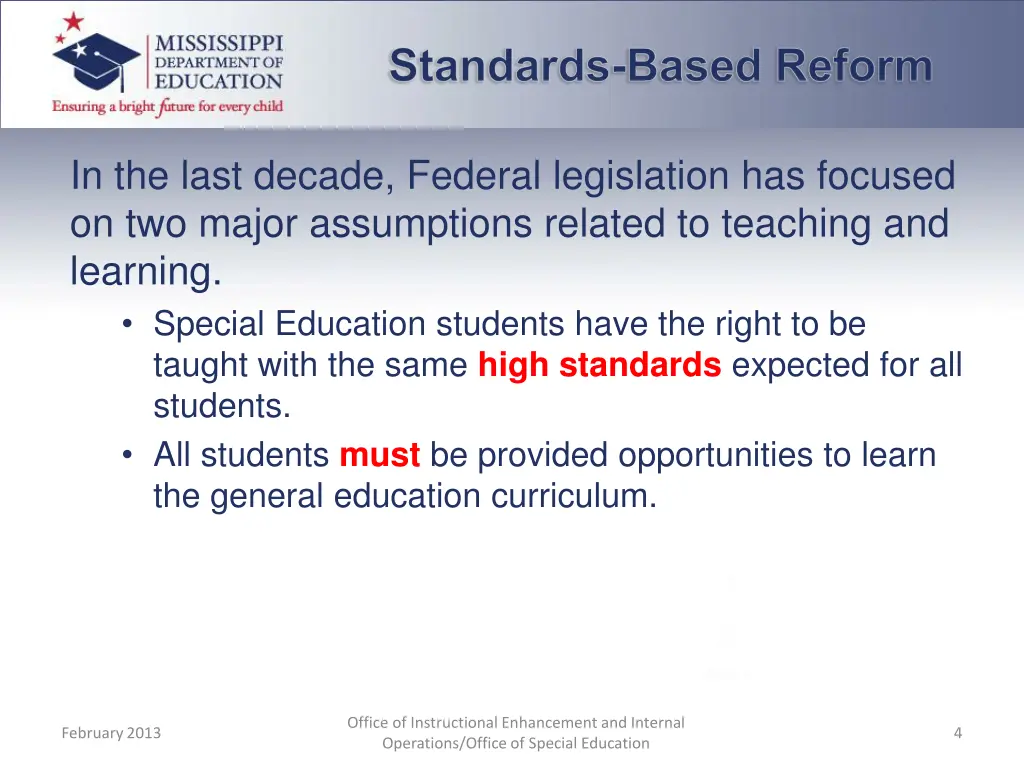 MISSISSIPPI DEPARTMENT OF EDUCATION
Ensuring a bright future for every child

Standards-Based Reform

In the last decade, Federal legislation has focused on two major assumptions related to teaching and learning.

• Special Education students have the right to be taught with the same high standards expected for all students.
• All students must be provided opportunities to learn the general education curriculum.

February 2013

Office of Instructional Enhancement and Internal Operations/Office of Special Education

4